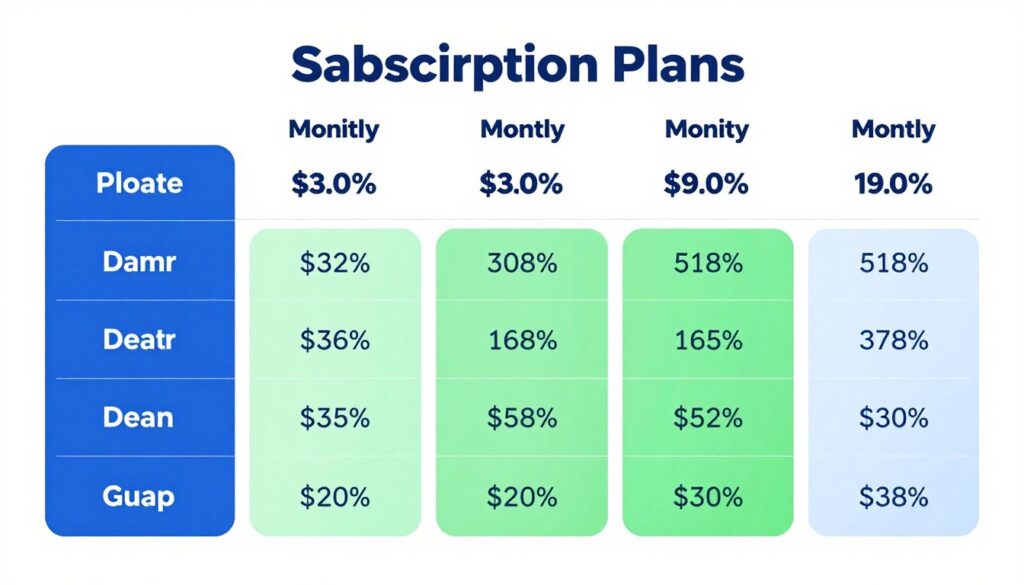 Sabscirption Plans

|  | Monitly | Montly | Monity | Montly |
|---|---|---|---|---|
| Ploate | \$3.0% | \$3.0% | \$9.0% | 19.0% |
| Damr | \$32% | 308% | 518% | 518% |
| Deatr | \$36% | 168% | 165% | 378% |
| Dean | \$35% | \$58% | \$52% | \$30% |
| Guap | \$20% | \$20% | \$30% | \$38% |